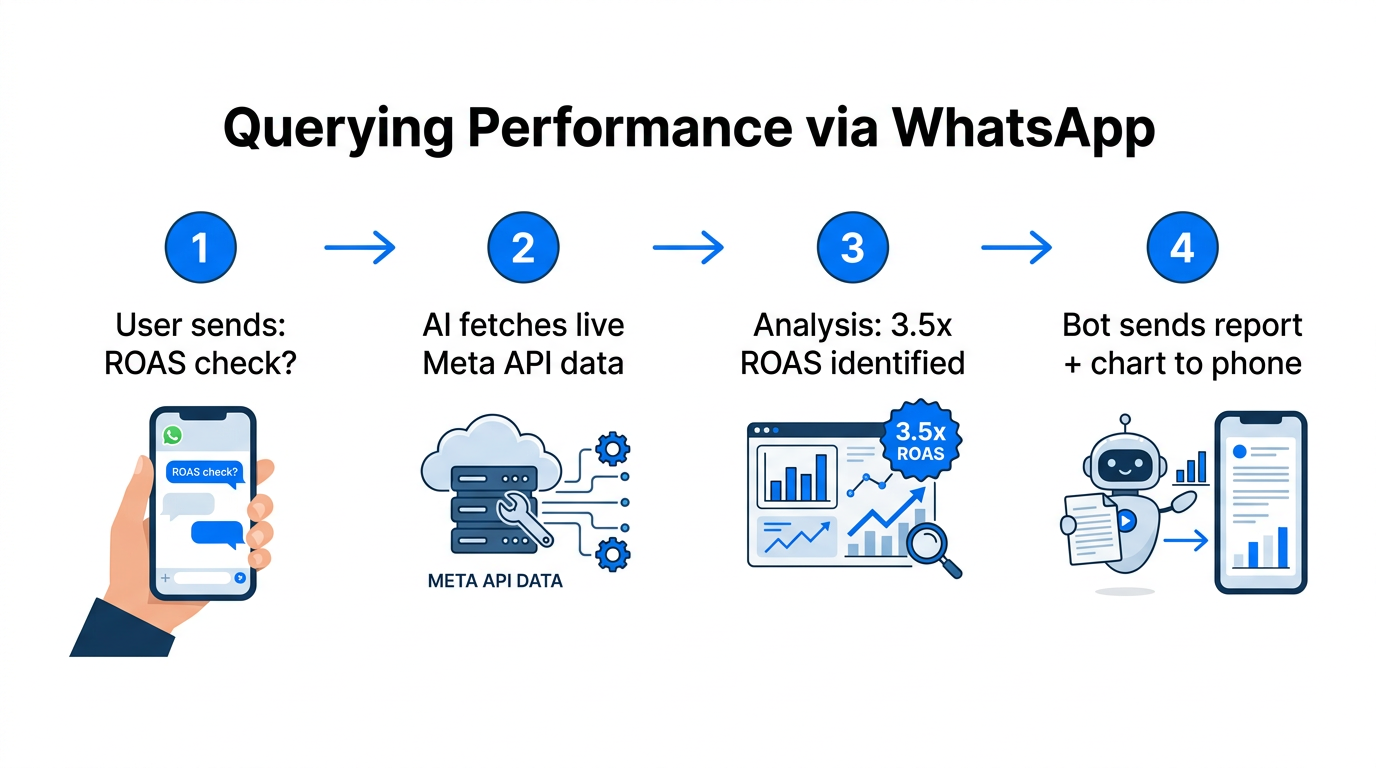 Querying Performance via WhatsApp

1

User sends: ROAS check?

ROAS check?

2

AI fetches live Meta API data

META API DATA

3

Analysis: 3.5x ROAS identified

3.5x ROAS

4

Bot sends report + chart to phone